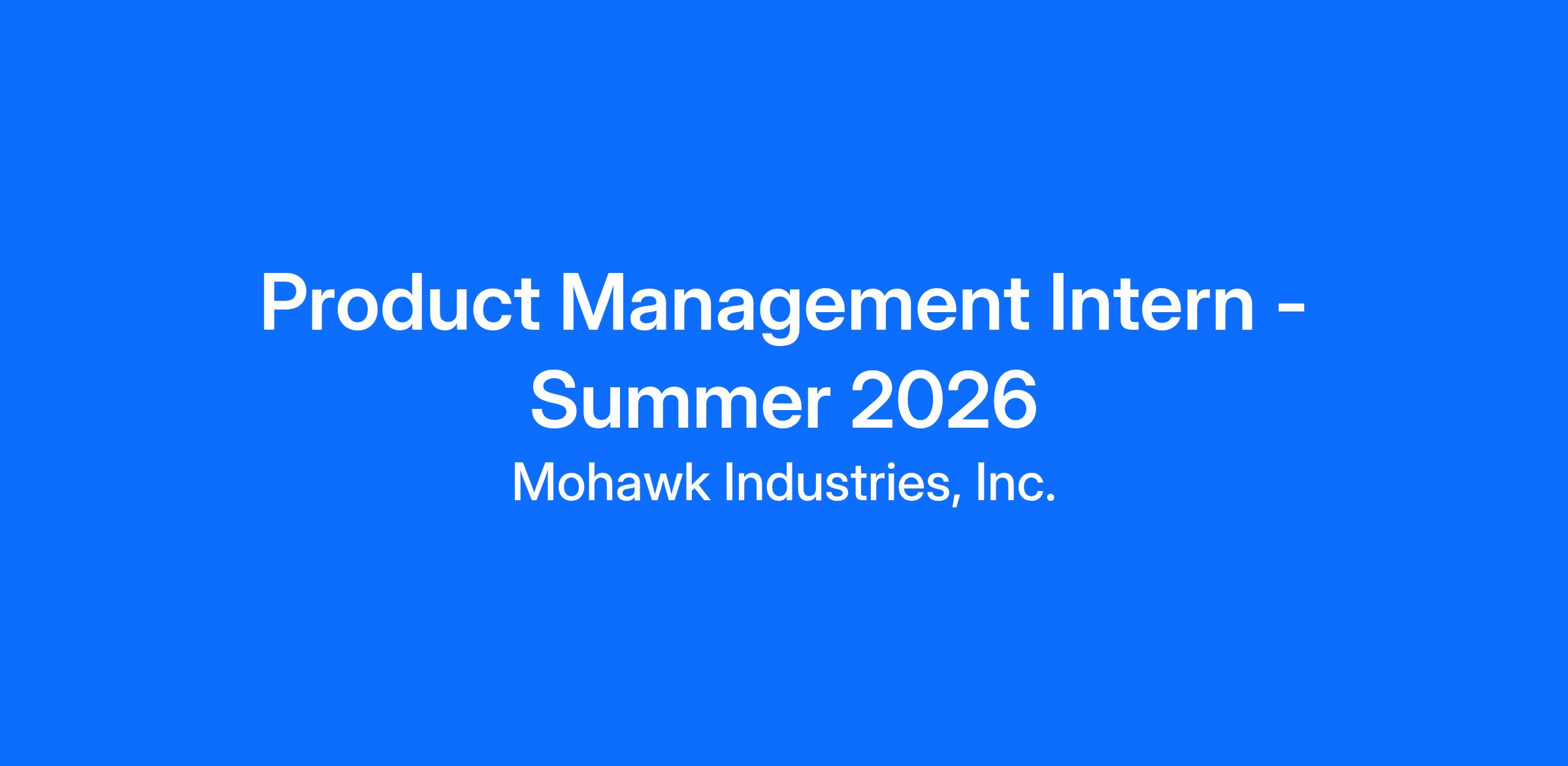 Product Management Intern - Summer 2026

Mohawk Industries, Inc.